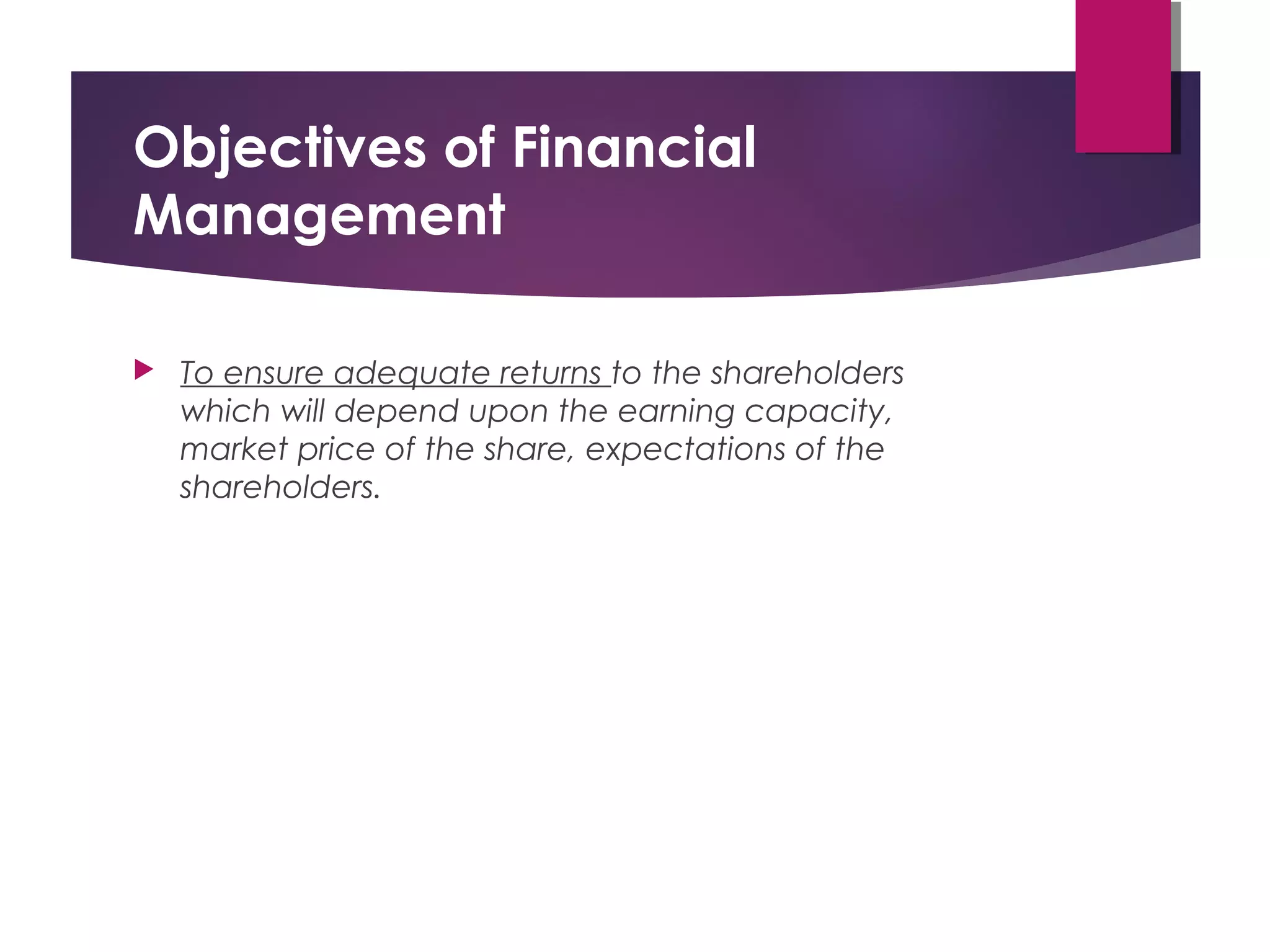 Objectives of Financial Management

To ensure adequate returns to the shareholders which will depend upon the earning capacity, market price of the share, expectations of the shareholders.